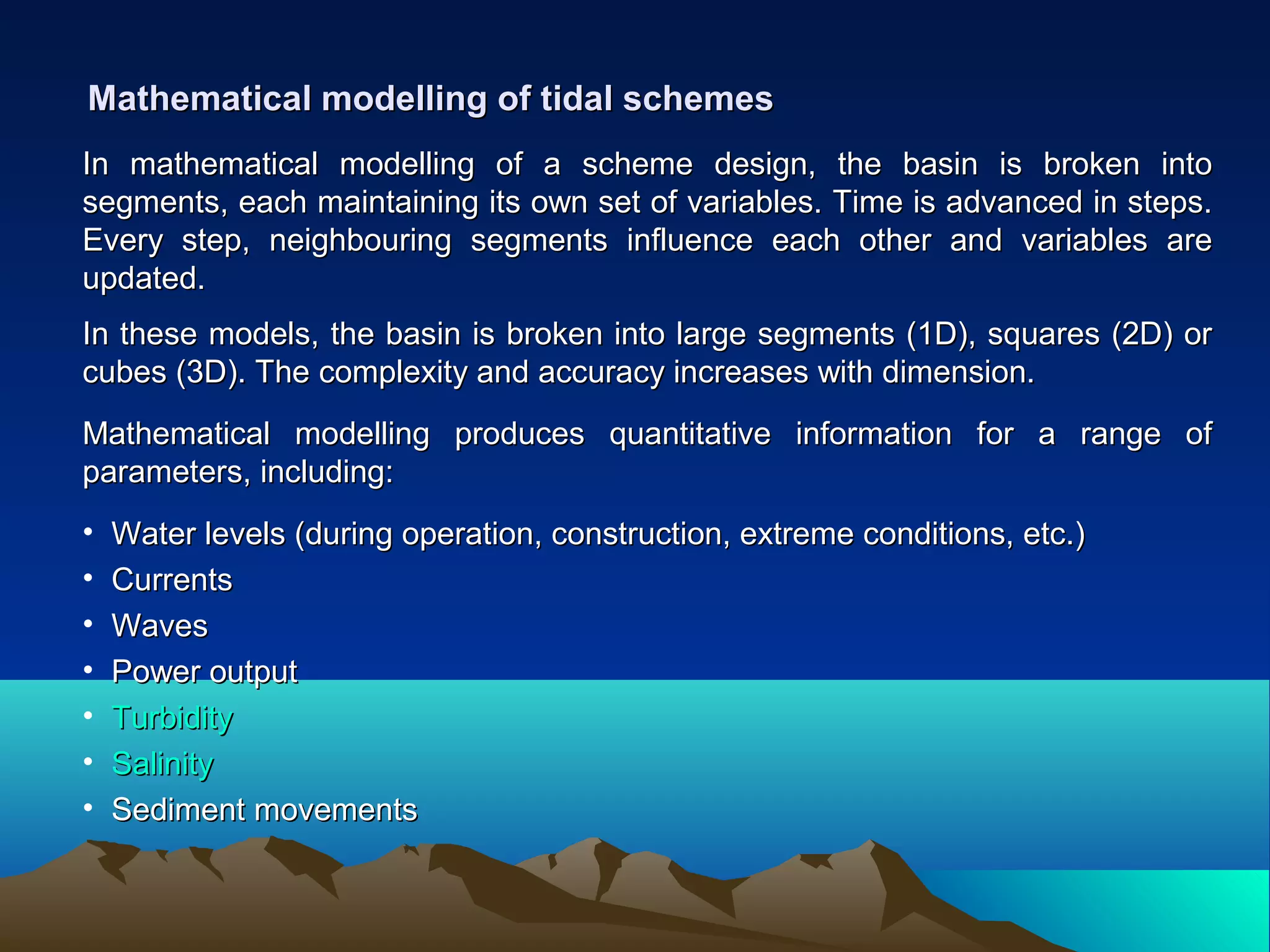 Mathematical modelling of tidal schemes

In mathematical modelling of a scheme design, the basin is broken into segments, each maintaining its own set of variables. Time is advanced in steps. Every step, neighbouring segments influence each other and variables are updated.

In these models, the basin is broken into large segments (1D), squares (2D) or cubes (3D). The complexity and accuracy increases with dimension.

Mathematical modelling produces quantitative information for a range of parameters, including:

• Water levels (during operation, construction, extreme conditions, etc.)
• Currents
• Waves
• Power output
• Turbidity
• Salinity
• Sediment movements